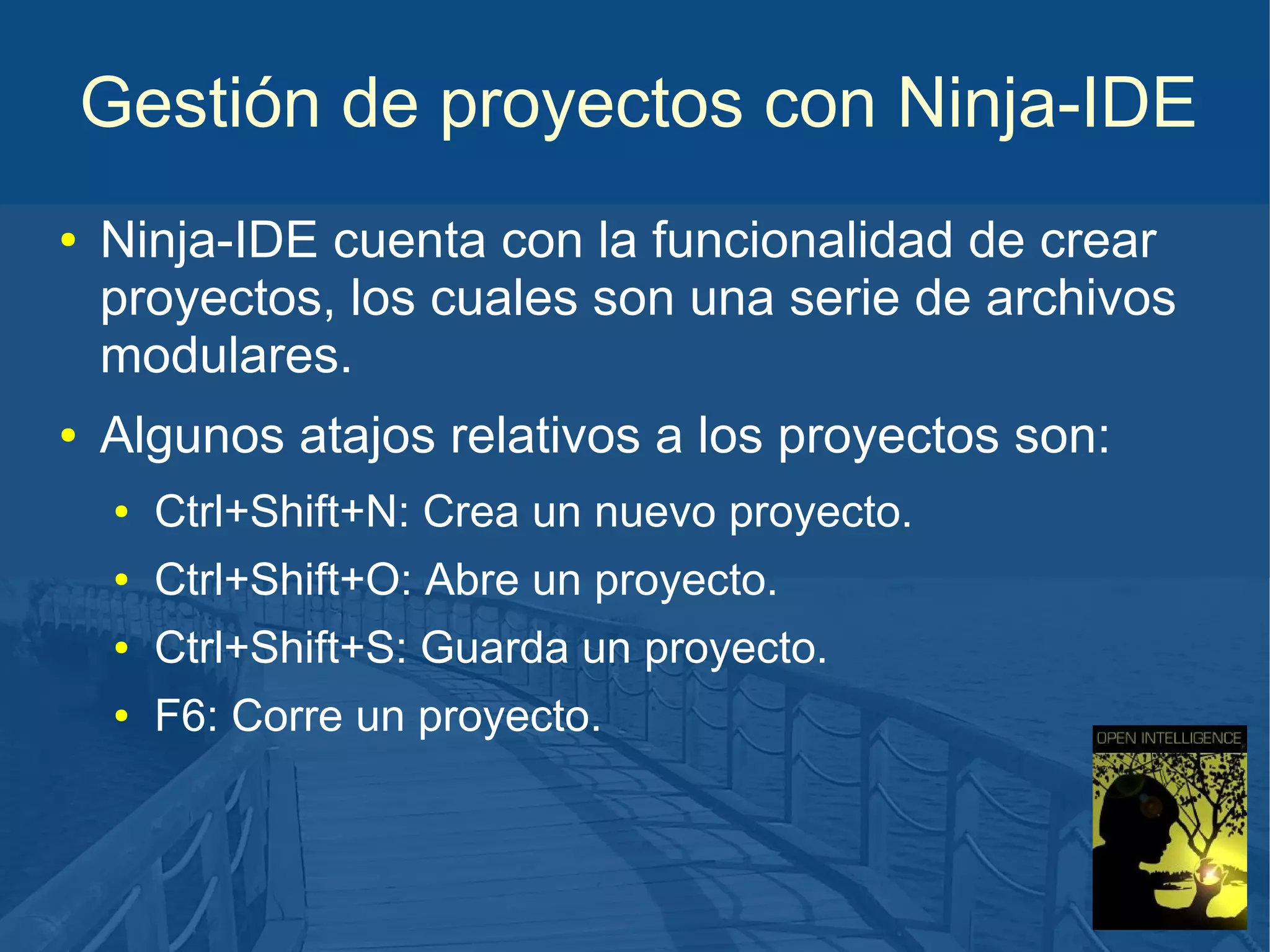 Gestión de proyectos con Ninja-IDE

• Ninja-IDE cuenta con la funcionalidad de crear proyectos, los cuales son una serie de archivos modulares.

• Algunos atajos relativos a los proyectos son:

• Ctrl+Shift+N: Crea un nuevo proyecto.
• Ctrl+Shift+O: Abre un proyecto.
• Ctrl+Shift+S: Guarda un proyecto.
• F6: Corre un proyecto.

OPEN INTELLIGENCE